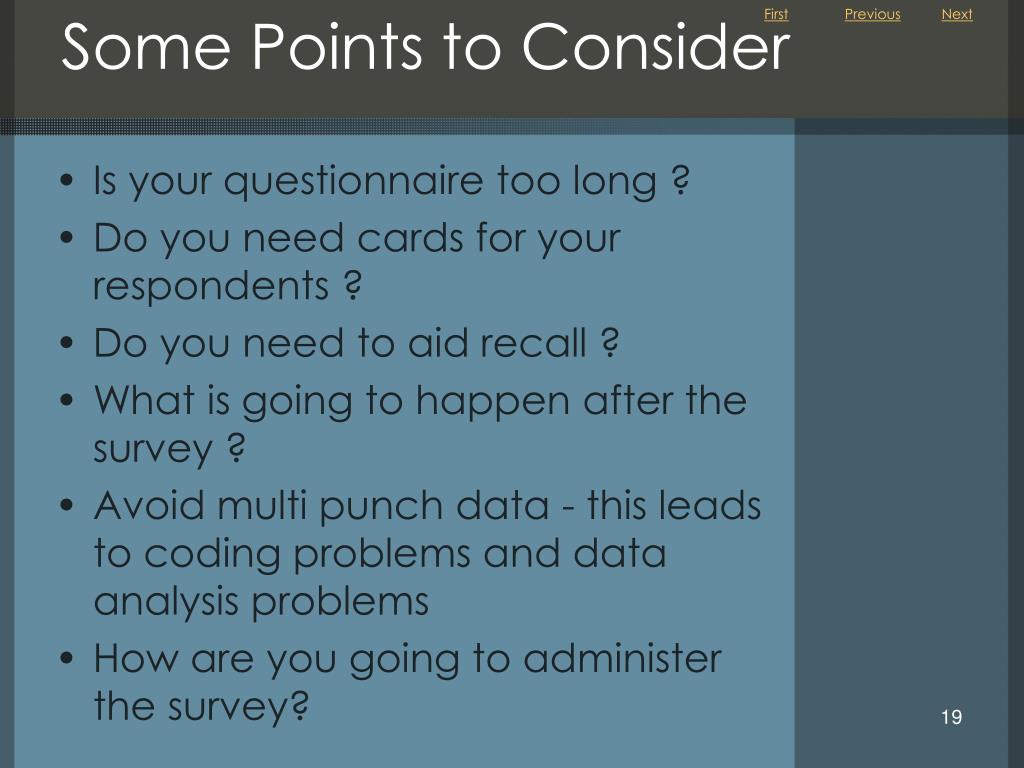 First Previous Next

Some Points to Consider

• Is your questionnaire too long ?
• Do you need cards for your respondents ?
• Do you need to aid recall ?
• What is going to happen after the survey ?
• Avoid multi punch data - this leads to coding problems and data analysis problems
• How are you going to administer the survey?

19